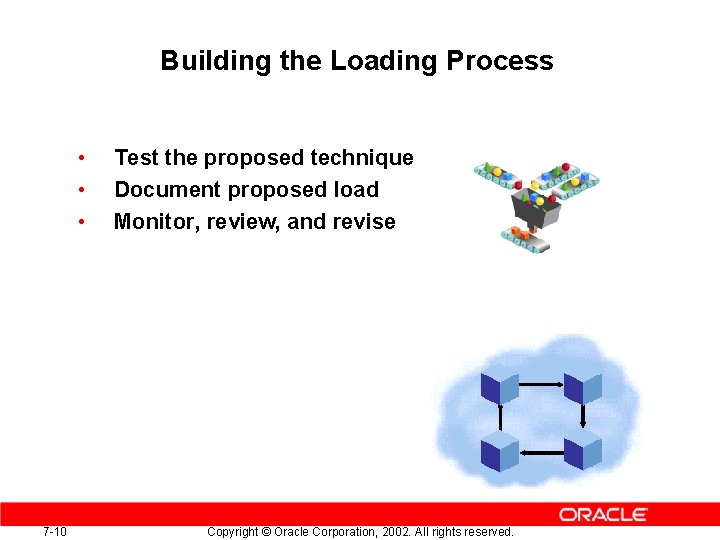 Building the Loading Process

• Test the proposed technique
• Document proposed load
• Monitor, review, and revise

ORACLE

7-10

Copyright © Oracle Corporation, 2002. All rights reserved.